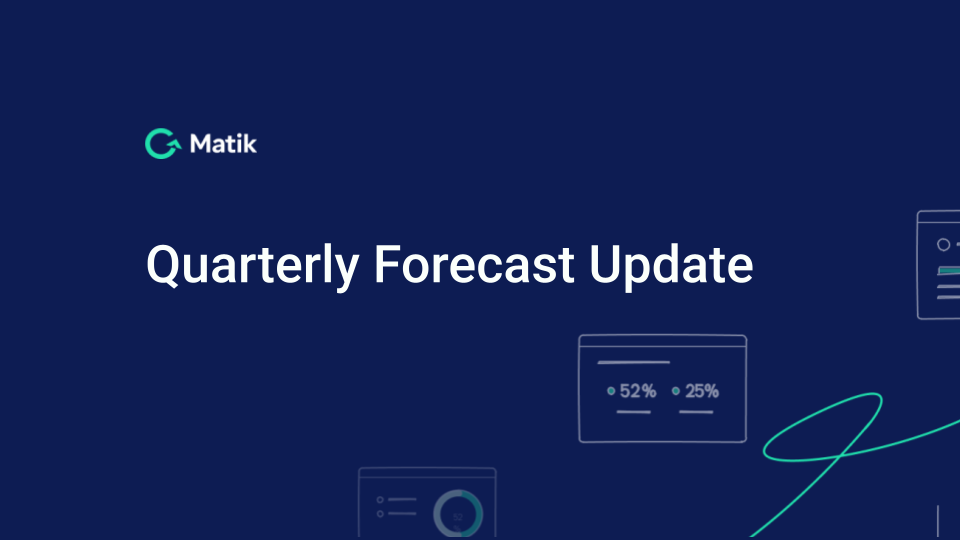 Matik

Quarterly Forecast Update

52% 25%